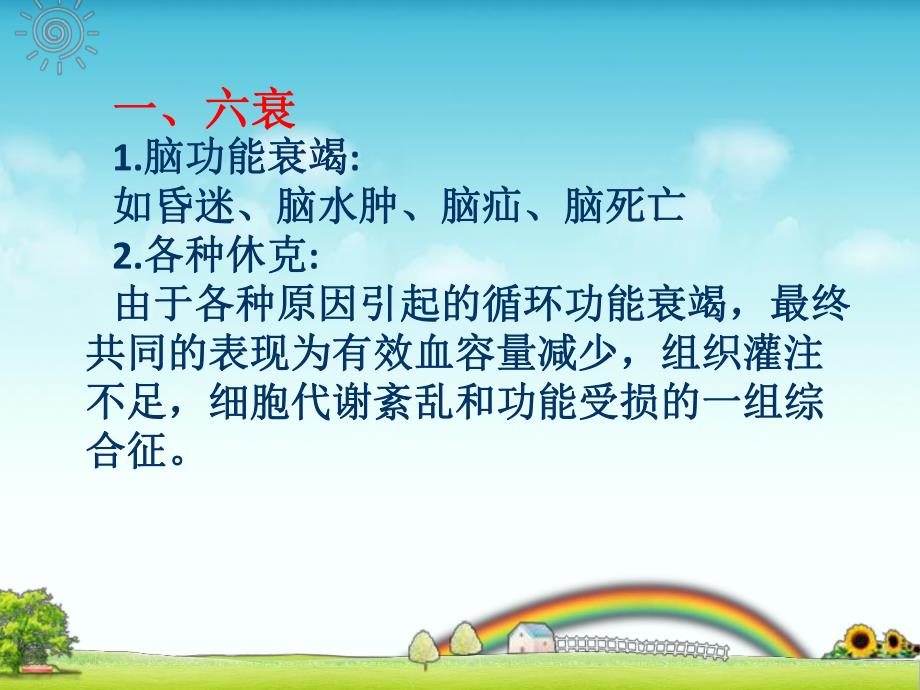 一、六衰

1.脑功能衰竭:

如昏迷、脑水肿、脑疝、脑死亡

2.各种休克:

由于各种原因引起的循环功能衰竭，最终共同的表现为有效血容量减少，组织灌注不足，细胞代谢紊乱和功能受损的一组综合征。